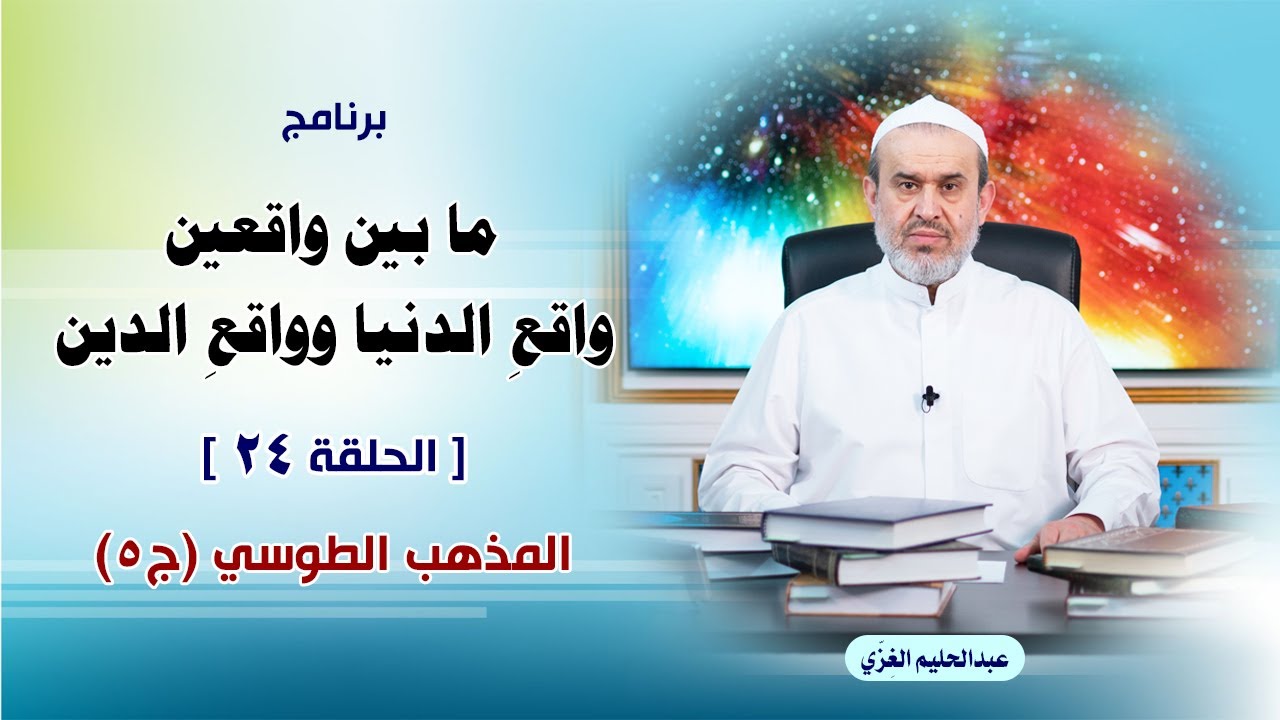 برنامج

ما بين واقعين
واقعِ الدنيا وواقعِ الدين

[ الحلقة ٢٤ ]

المذهب الطوسي (ج٥)

عبدالحليم الغِزّي